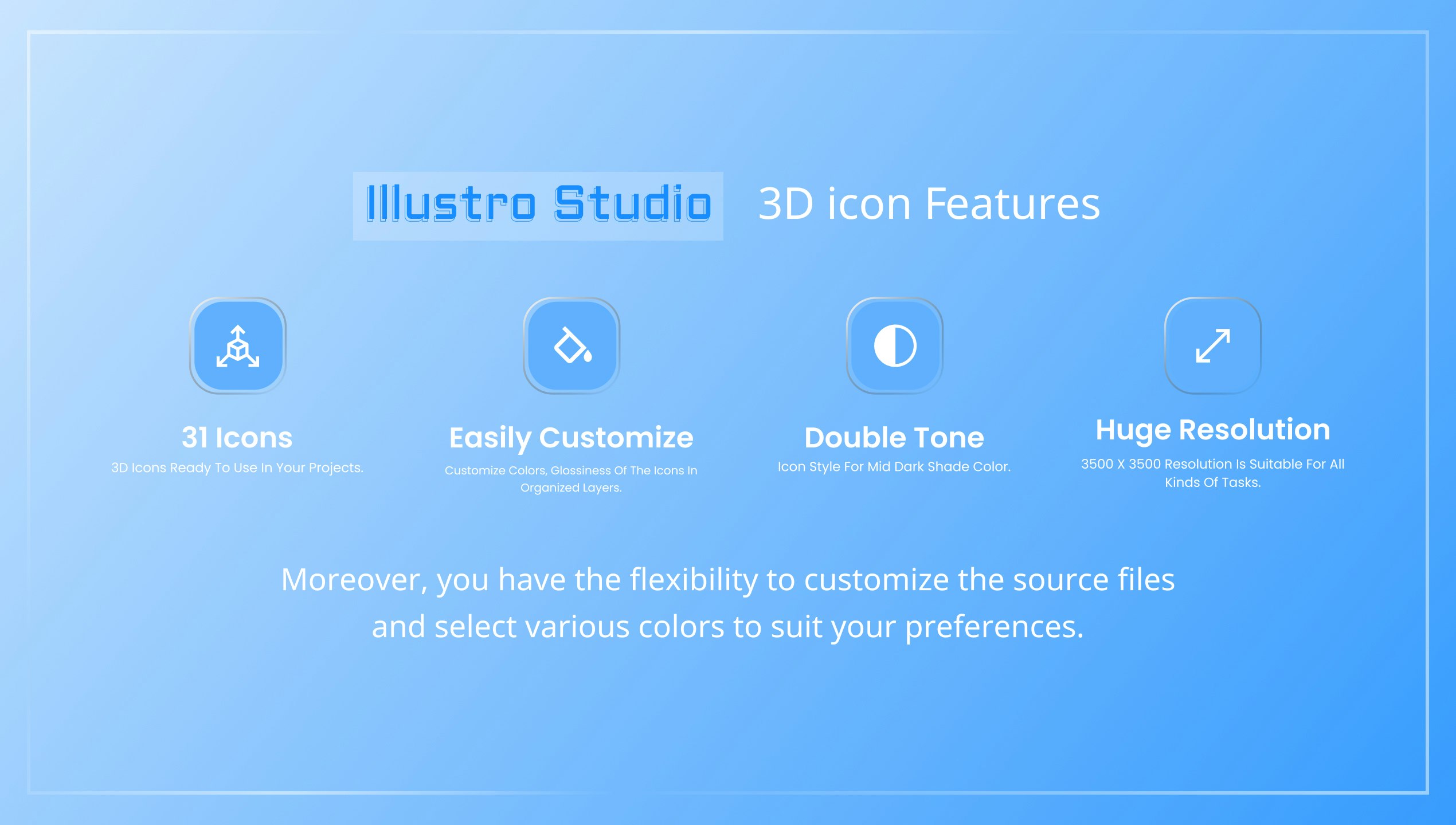 Illustro Studio 3D icon Features

31 Icons
3D Icons Ready To Use In Your Projects.

Easily Customize
Customize Colors, Glossiness Of The Icons In Organized Layers.

Double Tone
Icon Style For Mid Dark Shade Color.

Huge Resolution
3500 X 3500 Resolution Is Suitable For All Kinds Of Tasks.

Moreover, you have the flexibility to customize the source files and select various colors to suit your preferences.